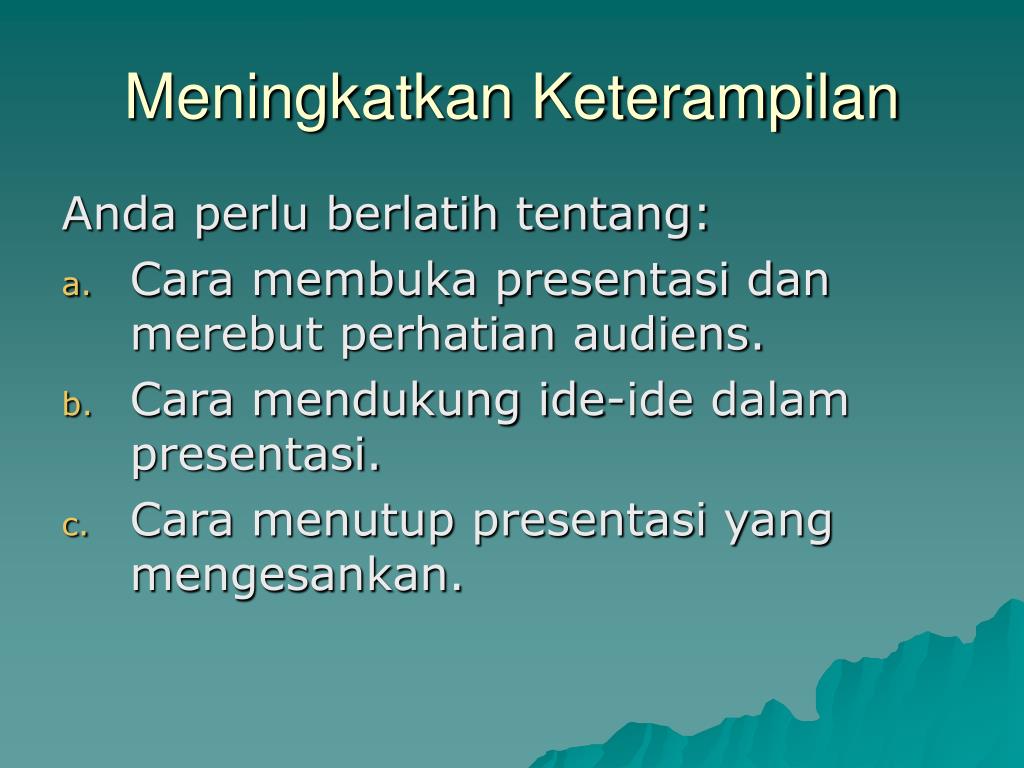 Meningkatkan Keterampilan

Anda perlu berlatih tentang:

a. Cara membuka presentasi dan merebut perhatian audiens.

b. Cara mendukung ide-ide dalam presentasi.

c. Cara menutup presentasi yang mengesankan.